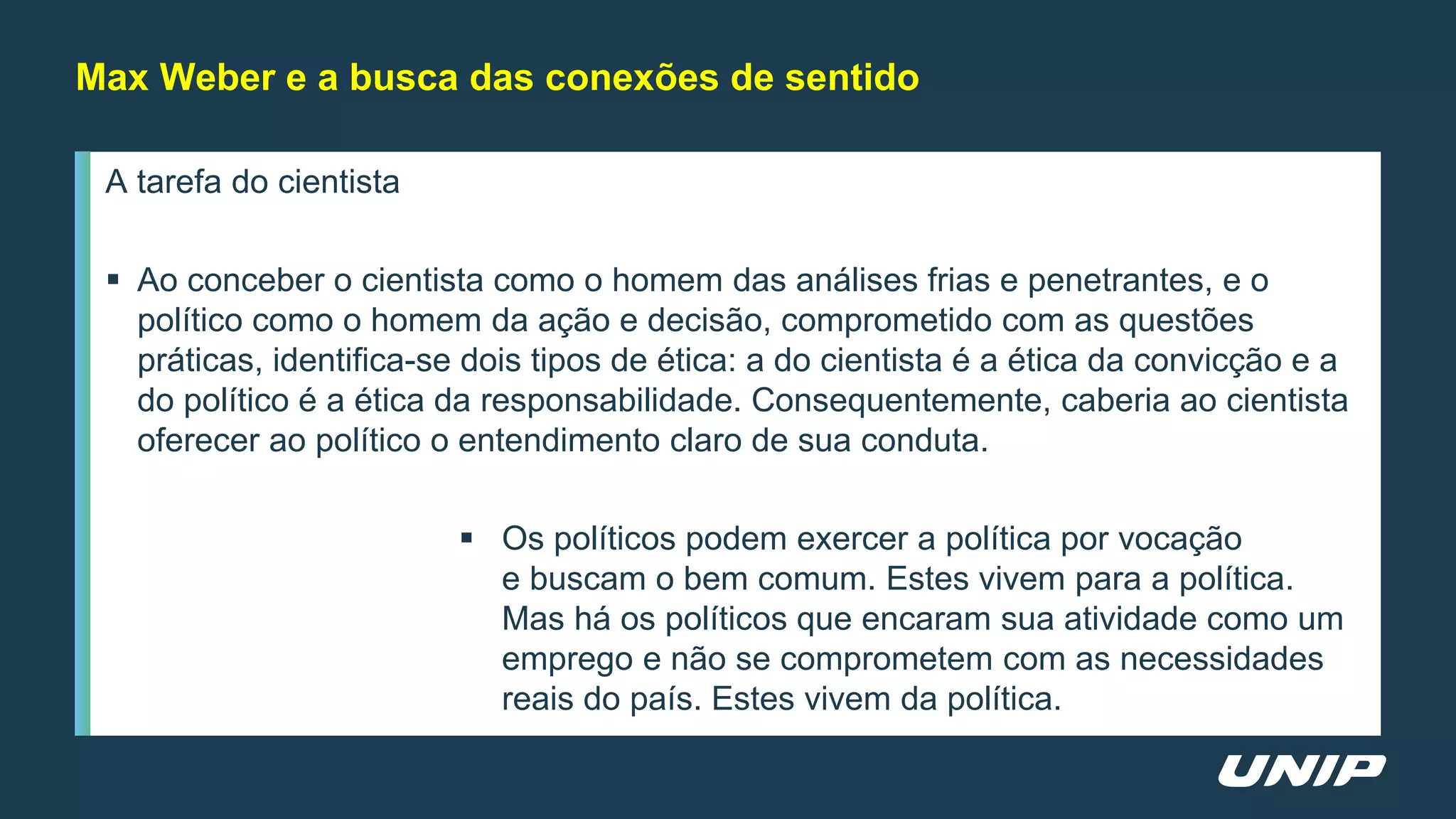 Max Weber e a busca das conexões de sentido

A tarefa do cientista

▪ Ao conceber o cientista como o homem das análises frias e penetrantes, e o político como o homem da ação e decisão, comprometido com as questões práticas, identifica-se dois tipos de ética: a do cientista é a ética da convicção e a do político é a ética da responsabilidade. Consequentemente, caberia ao cientista oferecer ao político o entendimento claro de sua conduta.

▪ Os políticos podem exercer a política por vocação e buscam o bem comum. Estes vivem para a política. Mas há os políticos que encaram sua atividade como um emprego e não se comprometem com as necessidades reais do país. Estes vivem da política.

UNIP